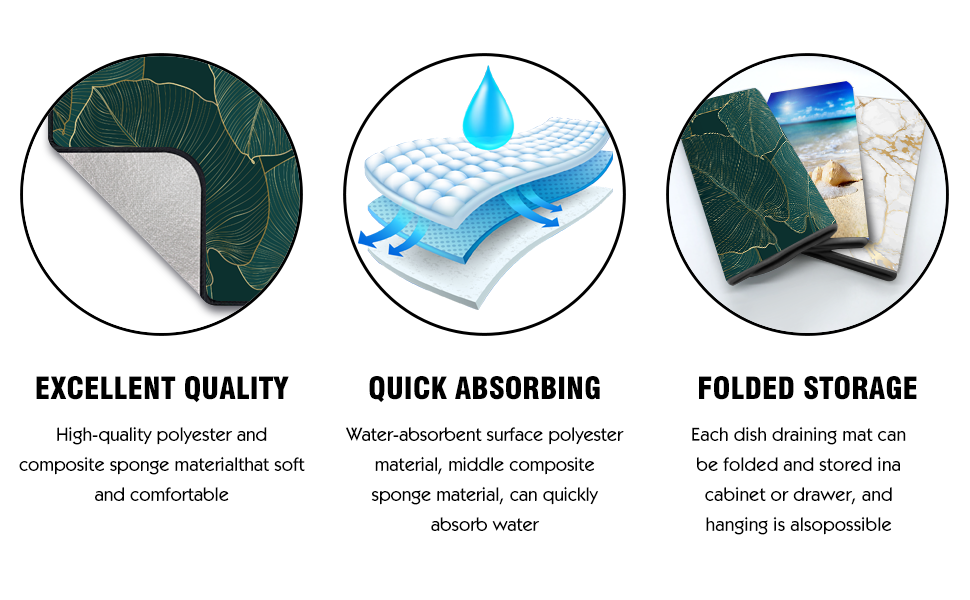 EXCELLENT QUALITY

High-quality polyester and composite sponge materialthat soft and comfortable

QUICK ABSORBING

Water-absorbent surface polyester material, middle composite sponge material, can quickly absorb water

FOLDED STORAGE

Each dish draining mat can be folded and stored ina cabinet or drawer, and hanging is alsopossible